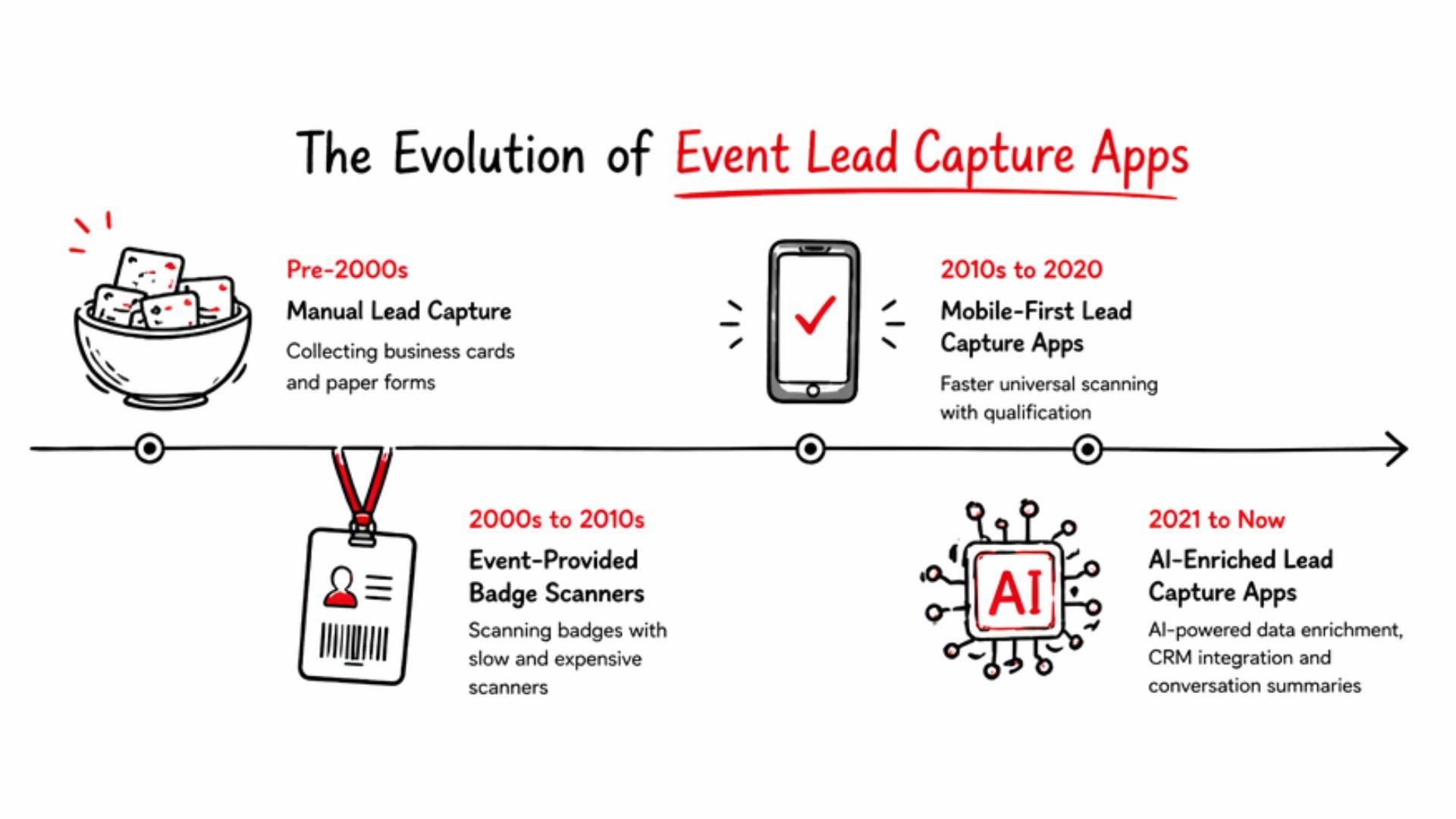 The Evolution of Event Lead Capture Apps

Pre-2000s
Manual Lead Capture
Collecting business cards and paper forms

2000s to 2010s
Event-Provided Badge Scanners
Scanning badges with slow and expensive scanners

2010s to 2020
Mobile-First Lead Capture Apps
Faster universal scanning with qualification

AI

2021 to Now
AI-Enriched Lead Capture Apps
AI-powered data enrichment, CRM integration and conversation summaries